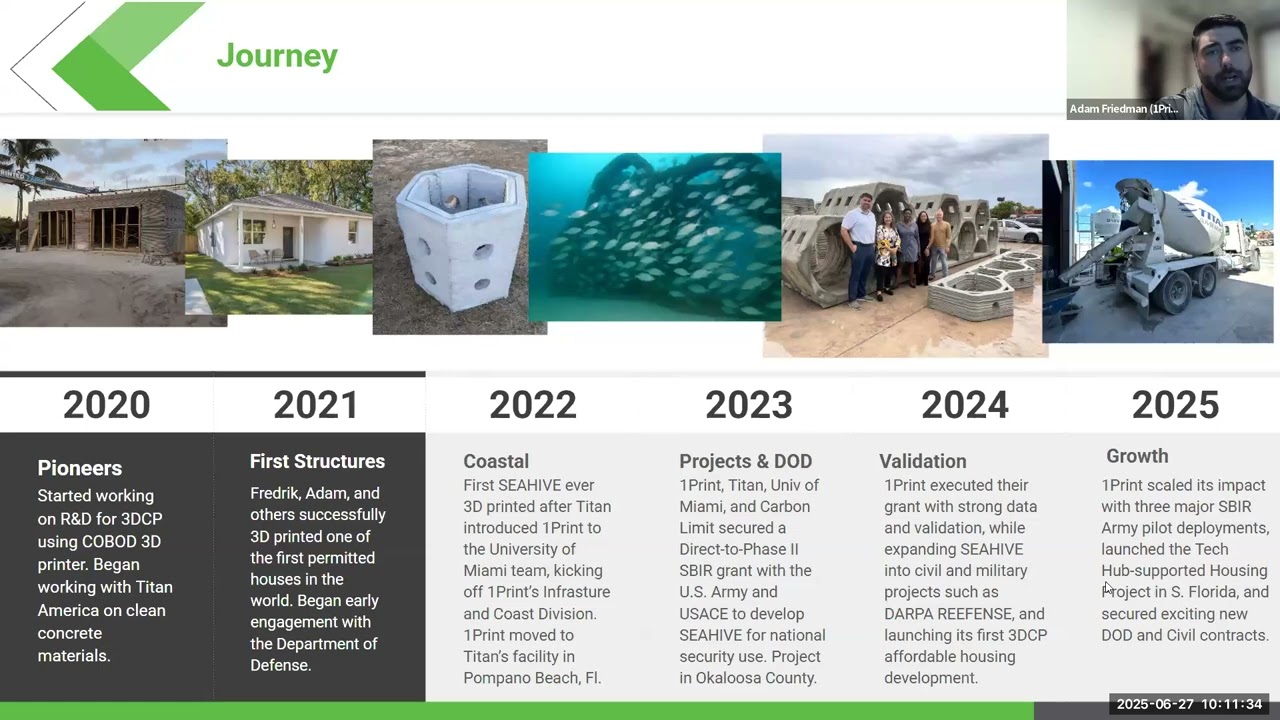 Journey

Adam Friedman (1Pri...

2020

Pioneers

Started working on R&D for 3DCP using COBOD 3D printer. Began working with Titan America on clean concrete materials.

2021

First Structures

Fredrik, Adam, and others successfully 3D printed one of the first permitted houses in the world. Began early engagement with the Department of Defense.

2022

Coastal

First SEAHIVE ever 3D printed after Titan introduced 1Print to the University of Miami team, kicking off 1Print's Infrasture and Coast Division. 1Print moved to Titan's facility in Pompano Beach, Fl.

2023

Projects & DOD

1Print, Titan, Univ of Miami, and Carbon Limit secured a Direct-to-Phase II SBIR grant with the U.S. Army and USACE to develop SEAHIVE for national security use. Project in Okaloosa County.

2024

Validation

1Print executed their grant with strong data and validation, while expanding SEAHIVE into civil and military projects such as DARPA REEFENSE, and launching its first 3DCP affordable housing development.

2025

Growth

1Print scaled its impact with three major SBIR Army pilot deployments, launched the Tech Hub-supported Housing Project in S. Florida, and secured exciting new DOD and Civil contracts.

2025-06-27 10:11:34